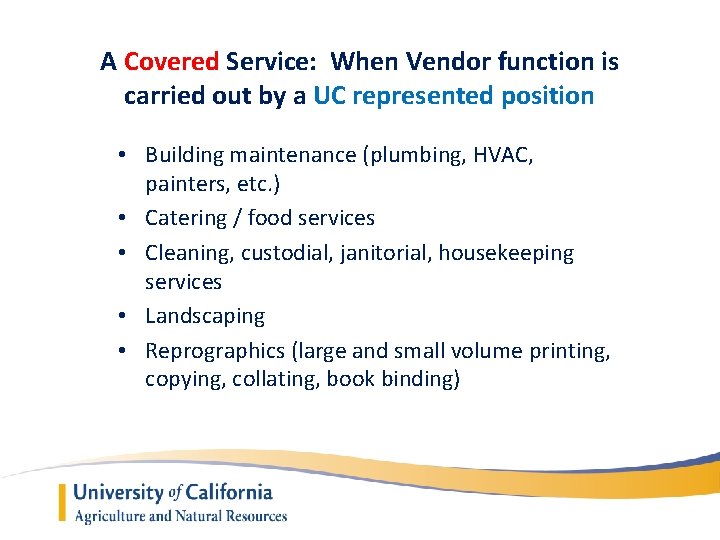 A Covered Service: When Vendor function is carried out by a UC represented position

• Building maintenance (plumbing, HVAC, painters, etc.)
• Catering / food services
• Cleaning, custodial, janitorial, housekeeping services
• Landscaping
• Reprographics (large and small volume printing, copying, collating, book binding)

University of California
Agriculture and Natural Resources